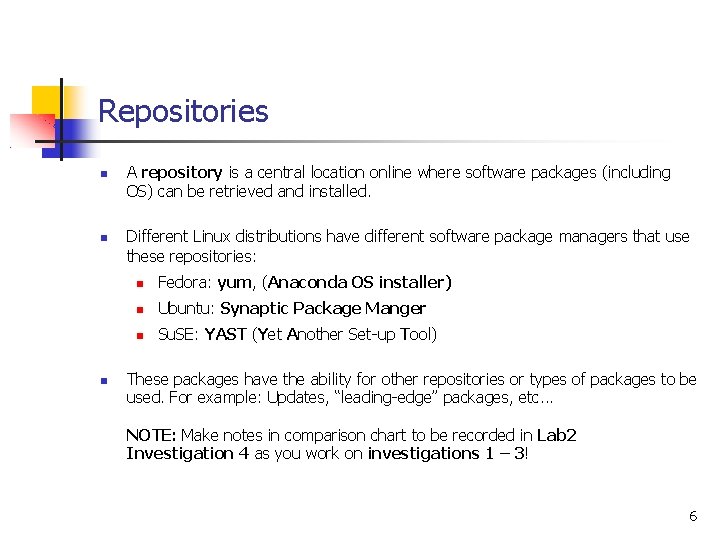 Repositories

A repository is a central location online where software packages (including OS) can be retrieved and installed.

Different Linux distributions have different software package managers that use these repositories:

Fedora: yum, (Anaconda OS installer)

Ubuntu: Synaptic Package Manger

SuSE: YAST (Yet Another Set-up Tool)

These packages have the ability for other repositories or types of packages to be used. For example: Updates, "leading-edge" packages, etc…

NOTE: Make notes in comparison chart to be recorded in Lab2 Investigation 4 as you work on investigations 1 – 3!

6